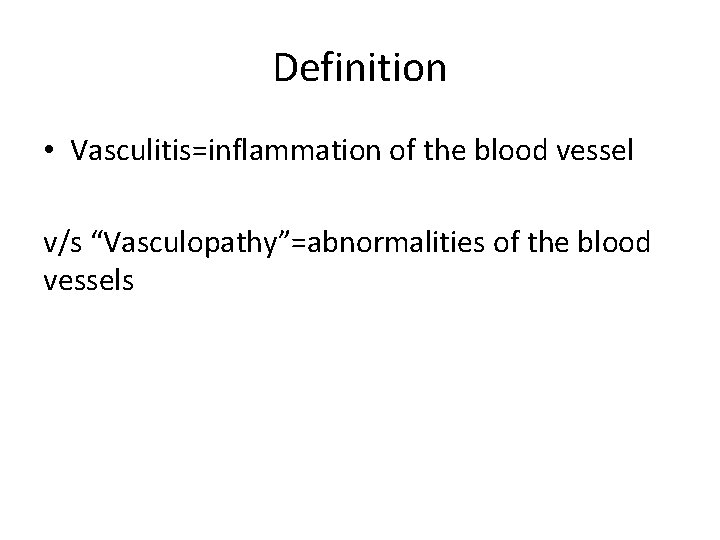 Definition

• Vasculitis=inflammation of the blood vessel

v/s “Vasculopathy”=abnormalities of the blood vessels